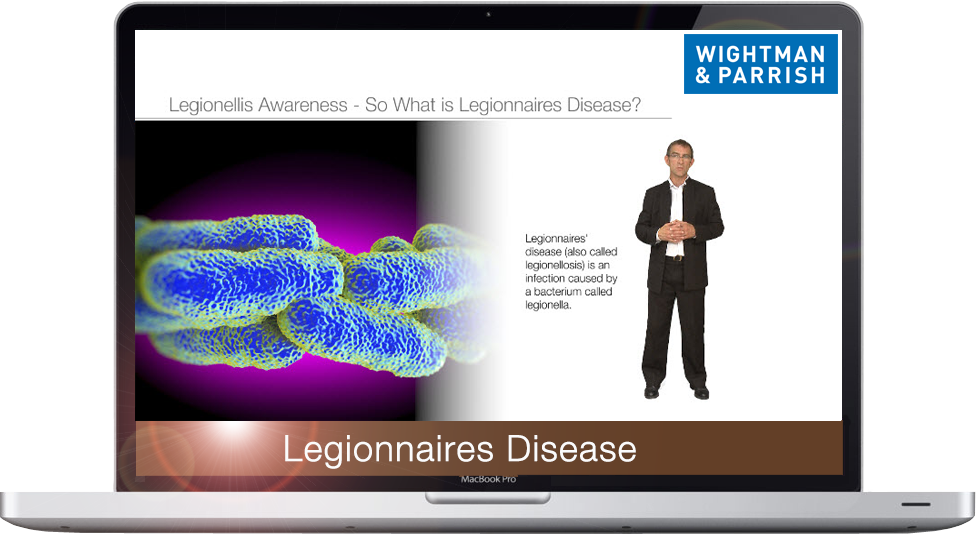 WIGHTMAN & PARRISH

Legionellis Awareness - So What is Legionnaires Disease?

Legionnaires' disease (also called legionellosis) is an infection caused by a bacterium called legionella.

Legionnaires Disease

MacBook Pro